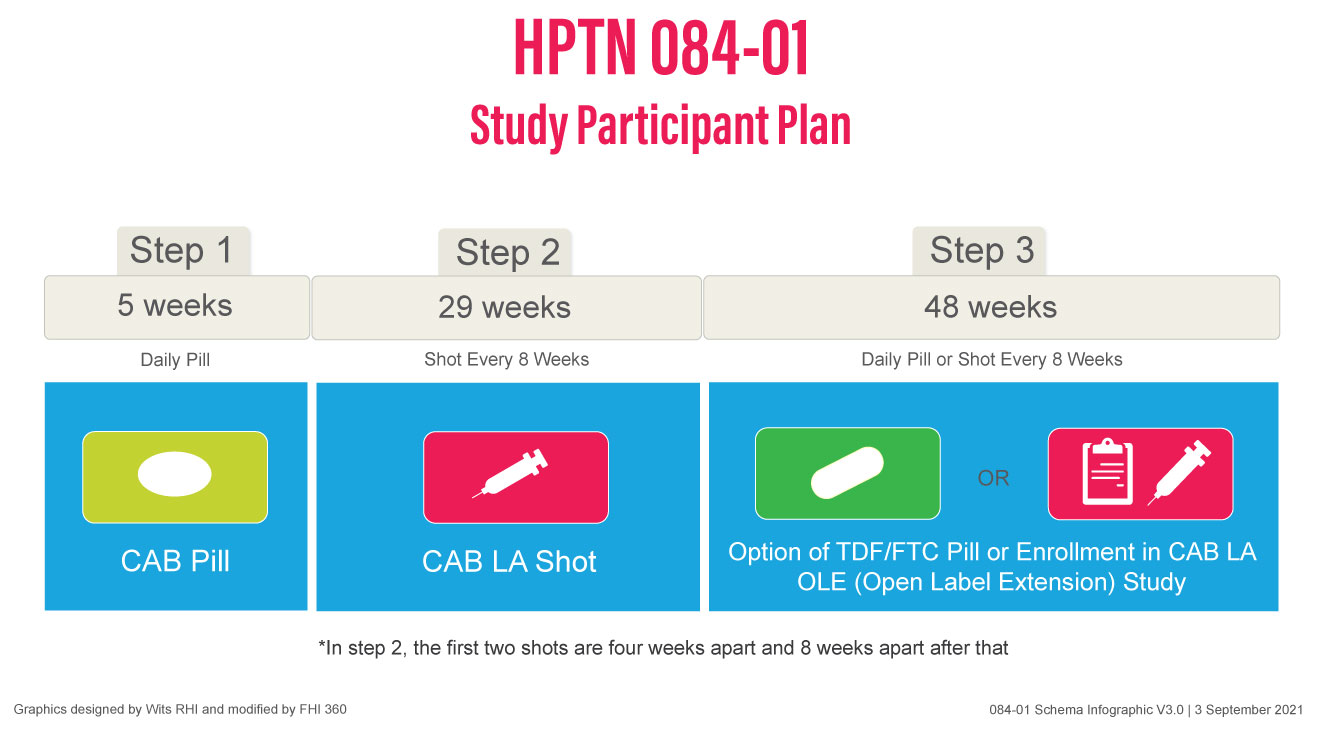 HPTN 084-01
Study Participant Plan

Step 1
5 weeks
Daily Pill
CAB Pill

Step 2
29 weeks
Shot Every 8 Weeks
CAB LA Shot

Step 3
48 weeks
Daily Pill or Shot Every 8 Weeks
OR
Option of TDF/FTC Pill or Enrollment in CAB LA OLE (Open Label Extension) Study

*In step 2, the first two shots are four weeks apart and 8 weeks apart after that

Graphics designed by Wits RHI and modified by FHI 360

084-01 Schema Infographic V3.0 | 3 September 2021